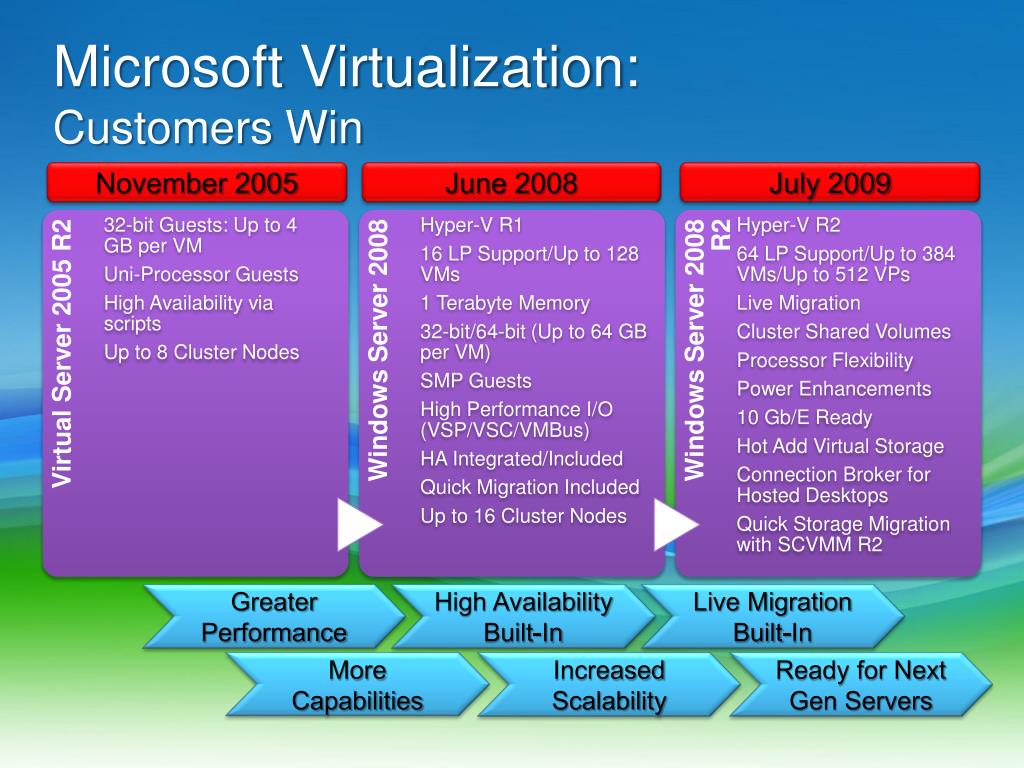 Microsoft Virtualization:
Customers Win

November 2005

Virtual Server 2005 R2

32-bit Guests: Up to 4 GB per VM

Uni-Processor Guests

High Availability via scripts

Up to 8 Cluster Nodes

June 2008

Windows Server 2008

Hyper-V R1

16 LP Support/Up to 128 VMs

1 Terabyte Memory

32-bit/64-bit (Up to 64 GB per VM)

SMP Guests

High Performance I/O (VSP/VSC/VMBus)

HA Integrated/Included

Quick Migration Included

Up to 16 Cluster Nodes

July 2009

Windows Server 2008 R2

Hyper-V R2

64 LP Support/Up to 384 VMs/Up to 512 VPs

Live Migration

Cluster Shared Volumes

Processor Flexibility

Power Enhancements

10 Gb/E Ready

Hot Add Virtual Storage

Connection Broker for Hosted Desktops

Quick Storage Migration with SCVMM R2

Greater Performance

High Availability Built-In

Live Migration Built-In

More Capabilities

Increased Scalability

Ready for Next Gen Servers